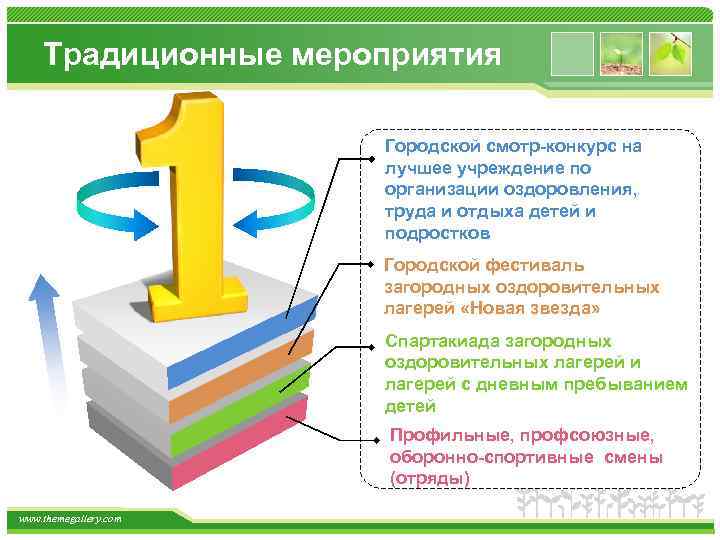 Традиционные мероприятия

1

Городской смотр-конкурс на лучшее учреждение по организации оздоровления, труда и отдыха детей и подростков

Городской фестиваль загородных оздоровительных лагерей «Новая звезда»

Спартакиада загородных оздоровительных лагерей и лагерей с дневным пребыванием детей

Профильные, профсоюзные, оборонно-спортивные смены (отряды)

www.themegallery.com